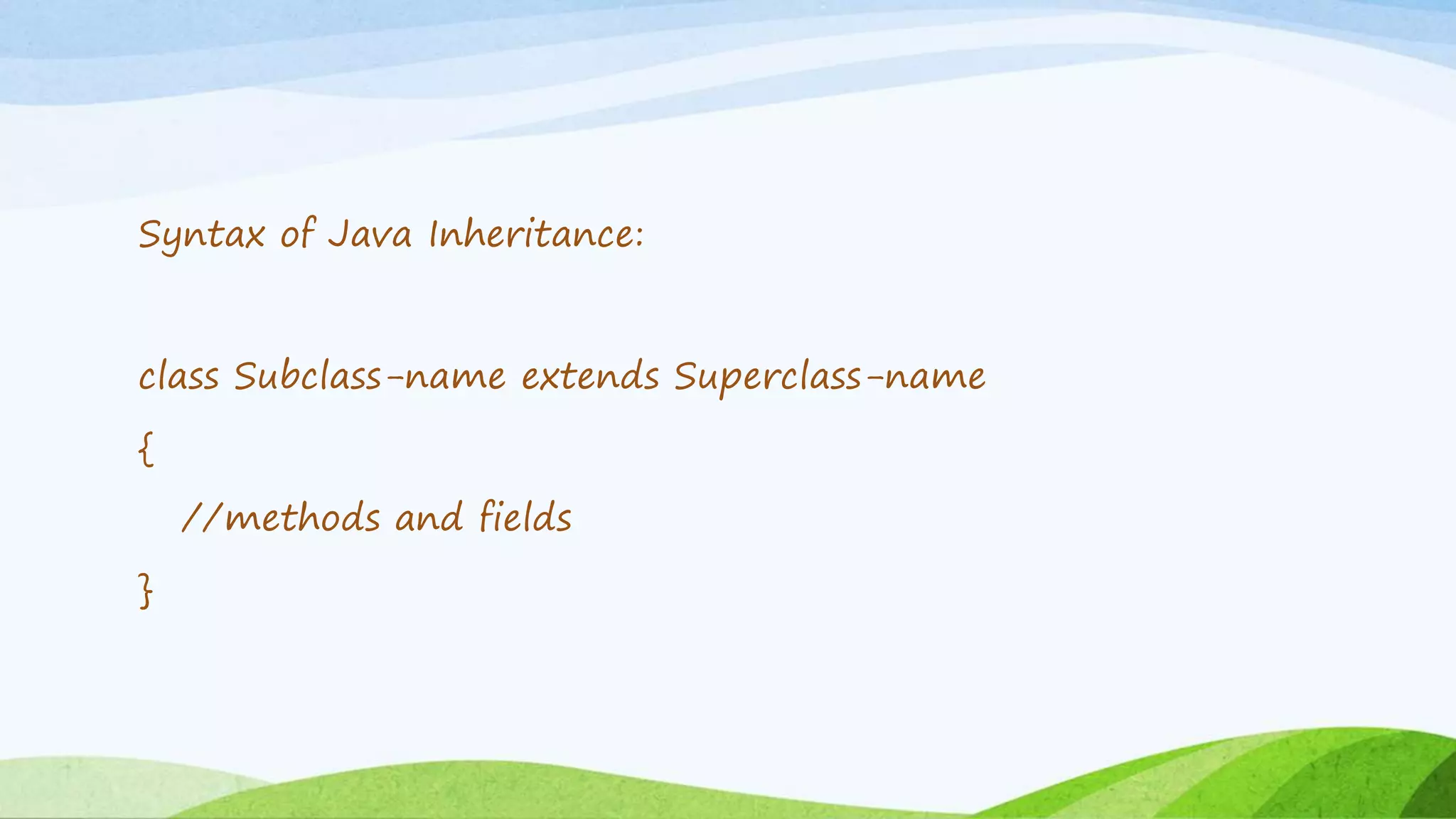 Syntax of Java Inheritance:

class Subclass-name extends Superclass-name

{

//methods and fields

}